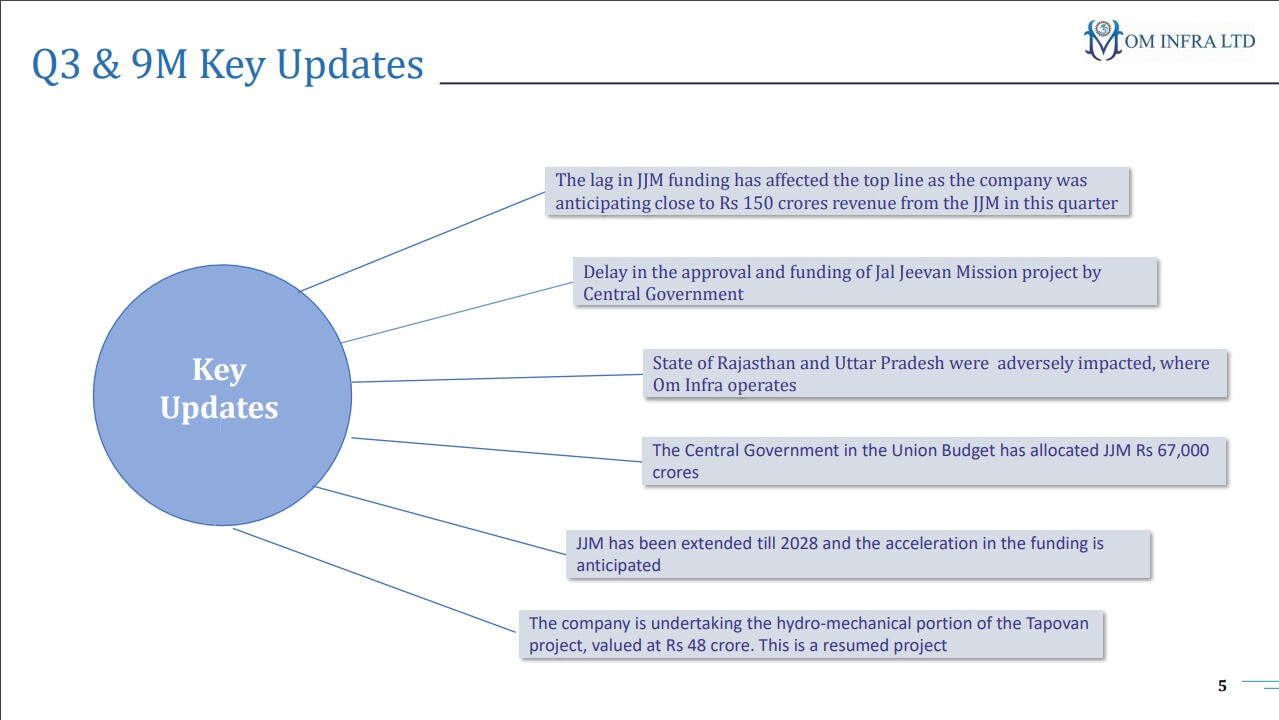 Q3 & 9M Key Updates

OM INFRA LTD

Key Updates

The lag in JJM funding has affected the top line as the company was anticipating close to Rs 150 crores revenue from the JJM in this quarter

Delay in the approval and funding of Jal Jeevan Mission project by Central Government

State of Rajasthan and Uttar Pradesh were adversely impacted, where Om Infra operates

The Central Government in the Union Budget has allocated JJM Rs 67,000 crores

JJM has been extended till 2028 and the acceleration in the funding is anticipated

The company is undertaking the hydro-mechanical portion of the Tapovan project, valued at Rs 48 crore. This is a resumed project

5